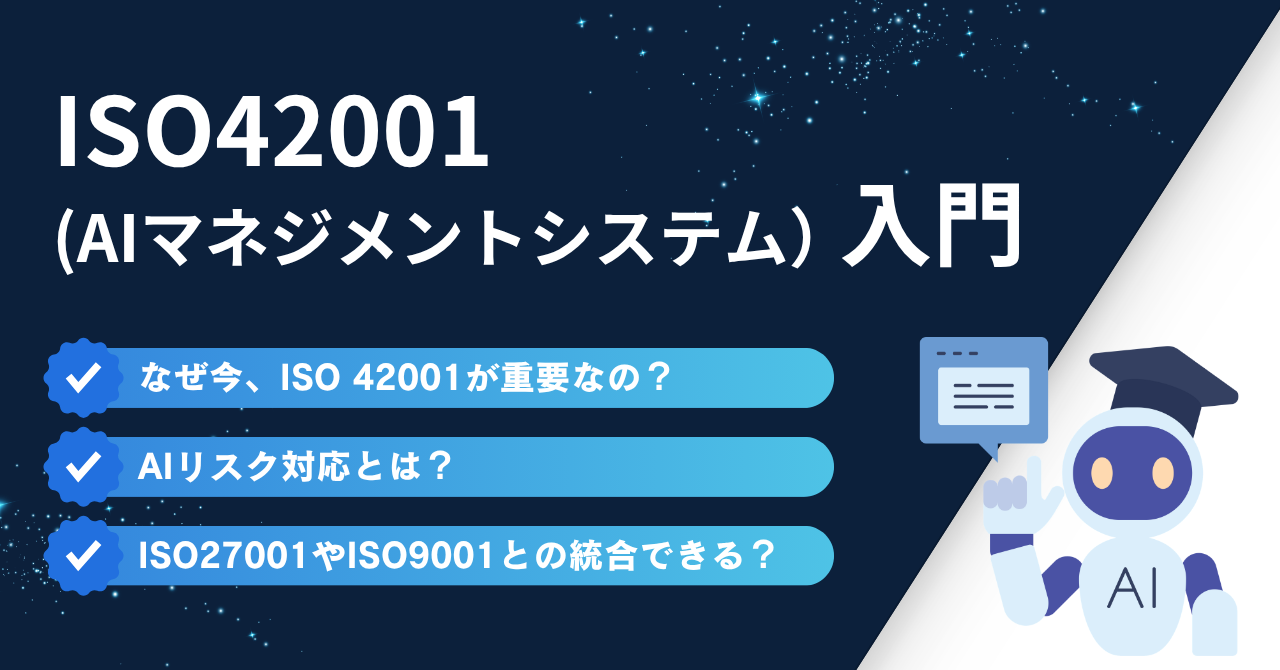 ISO42001
(AIマネジメントシステム) 入門

なぜ今、ISO 42001が重要なの？

AIリスク対応とは？

ISO27001やISO9001との統合できる？

AI